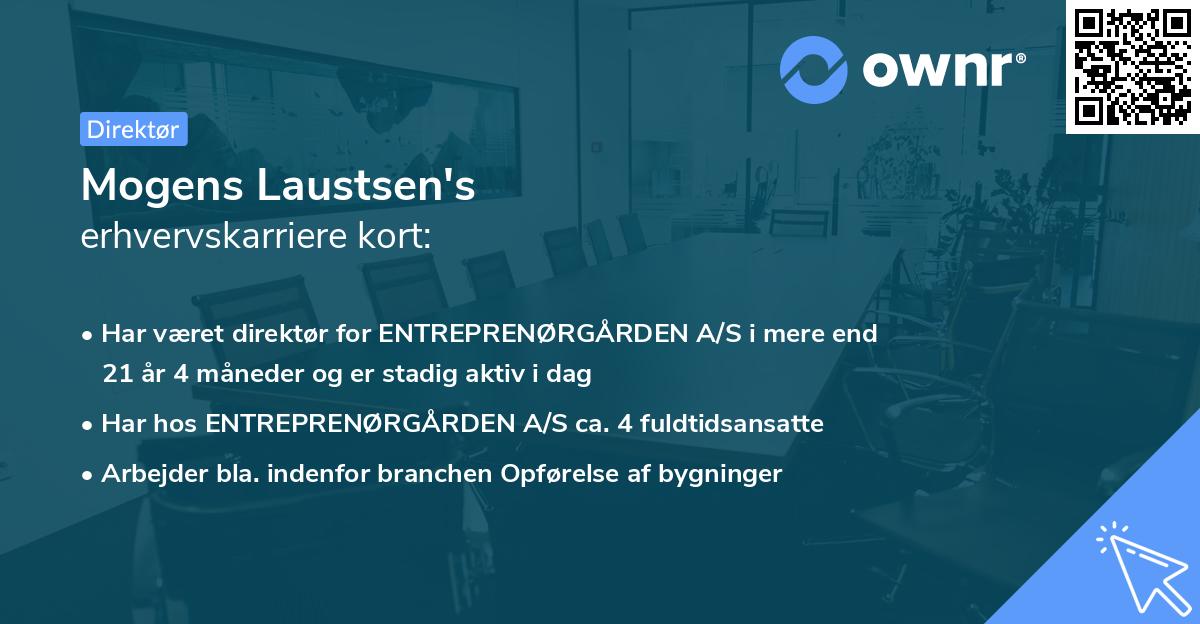 ownr®

Direktør

Mogens Laustsen's
erhvervskarriere kort:

• Har været direktør for ENTREPRENØRGÅRDEN A/S i mere end 21 år 4 måneder og er stadig aktiv i dag
• Har hos ENTREPRENØRGÅRDEN A/S ca. 4 fuldtidsansatte
• Arbejder bla. indenfor branchen Opførelse af bygninger